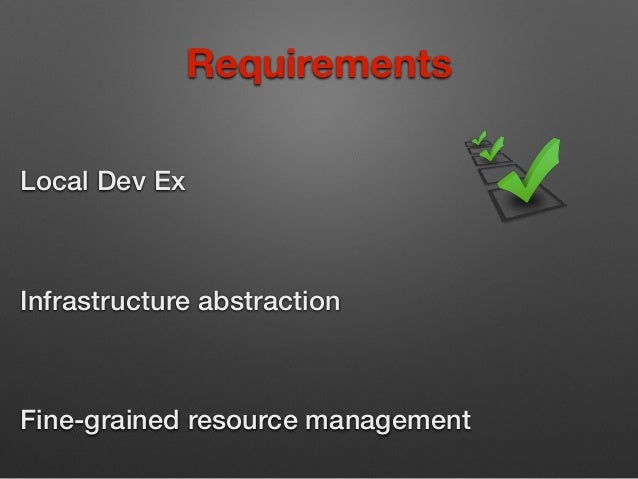 Requirements

Local Dev Ex

Infrastructure abstraction

Fine-grained resource management